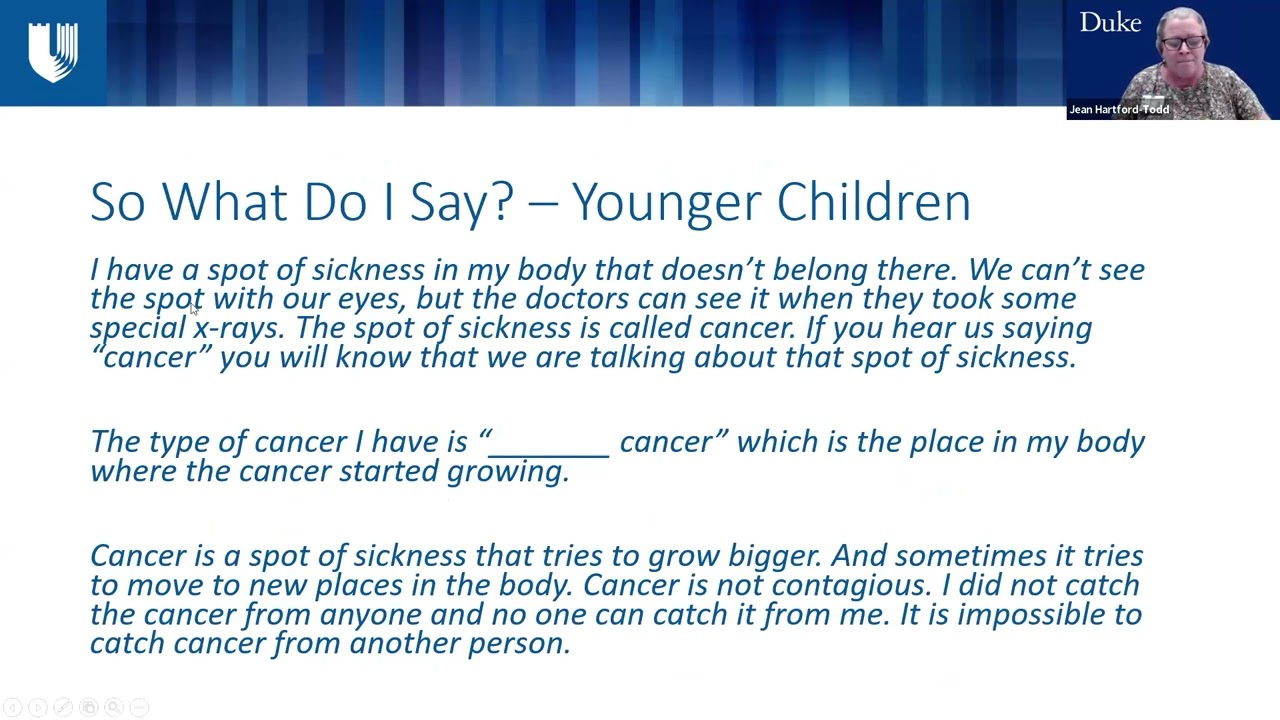 Duke

Jean Hartford-Todd

So What Do I Say? – Younger Children

I have a spot of sickness in my body that doesn't belong there. We can't see the spot with our eyes, but the doctors can see it when they took some special x-rays. The spot of sickness is called cancer. If you hear us saying "cancer" you will know that we are talking about that spot of sickness.

The type of cancer I have is "________ cancer" which is the place in my body where the cancer started growing.

Cancer is a spot of sickness that tries to grow bigger. And sometimes it tries to move to new places in the body. Cancer is not contagious. I did not catch the cancer from anyone and no one can catch it from me. It is impossible to catch cancer from another person.